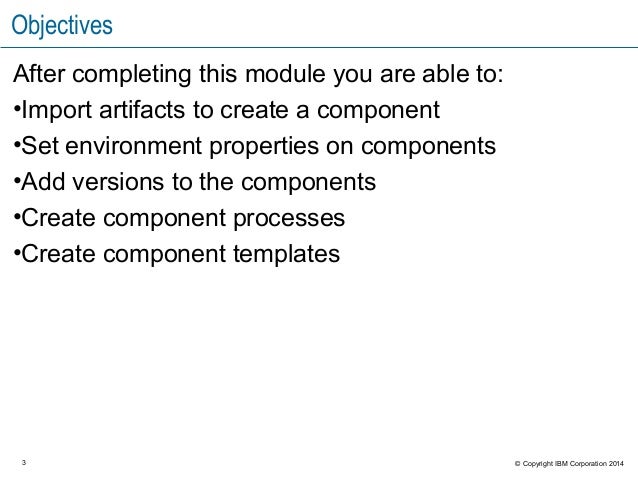 Objectives

After completing this module you are able to:

•Import artifacts to create a component

•Set environment properties on components

•Add versions to the components

•Create component processes

•Create component templates

3

© Copyright IBM Corporation 2014